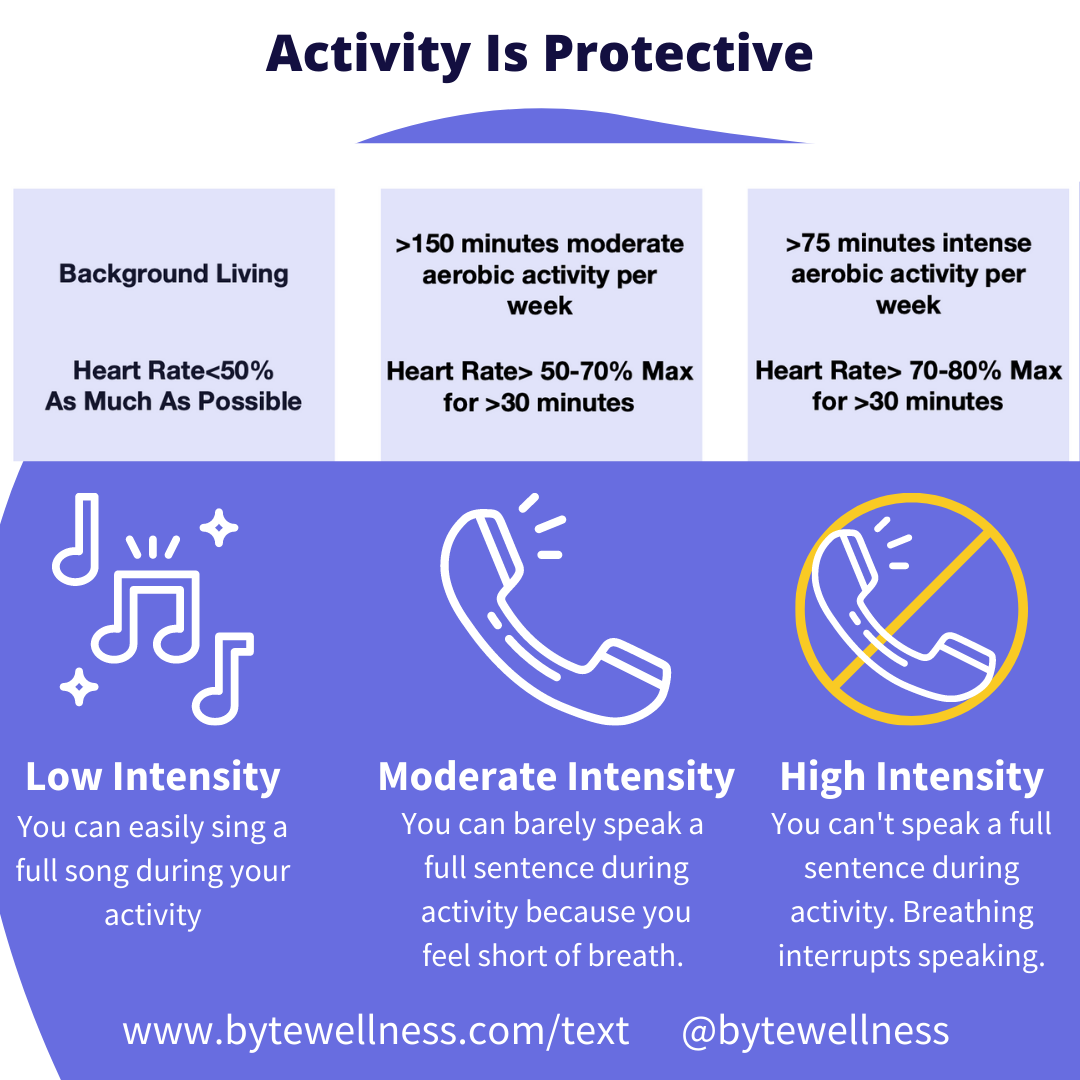 Activity Is Protective

Background Living

Heart Rate<50%
As Much As Possible

>150 minutes moderate aerobic activity per week

Heart Rate> 50-70% Max for >30 minutes

>75 minutes intense aerobic activity per week

Heart Rate> 70-80% Max for >30 minutes

Low Intensity
You can easily sing a full song during your activity

Moderate Intensity
You can barely speak a full sentence during activity because you feel short of breath.

High Intensity
You can't speak a full sentence during activity. Breathing interrupts speaking.

www.bytewellness.com/text @bytewellness